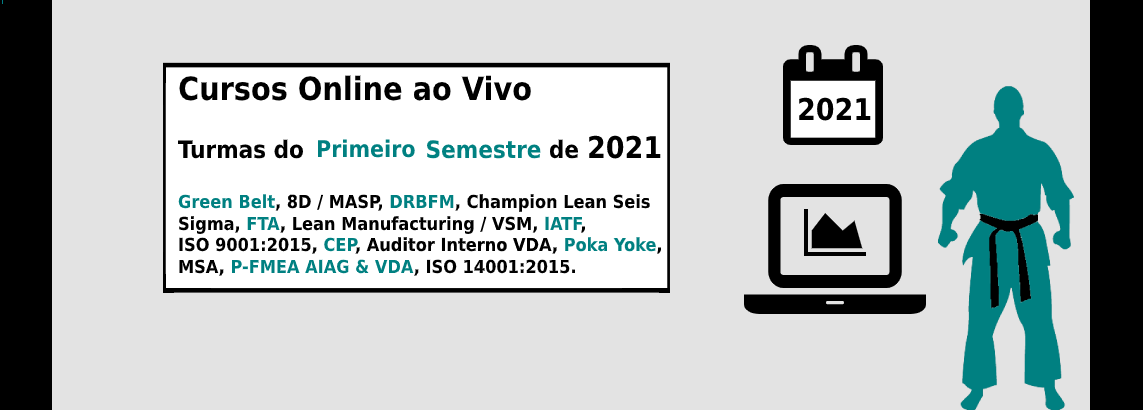 Cursos Online ao Vivo

Turmas do Primeiro Semestre de 2021

Green Belt, 8D / MASP, DRBFM, Champion Lean Seis Sigma, FTA, Lean Manufacturing / VSM, IATF, ISO 9001:2015, CEP, Auditor Interno VDA, Poka Yoke, MSA, P-FMEA AIAG & VDA, ISO 14001:2015.

2021